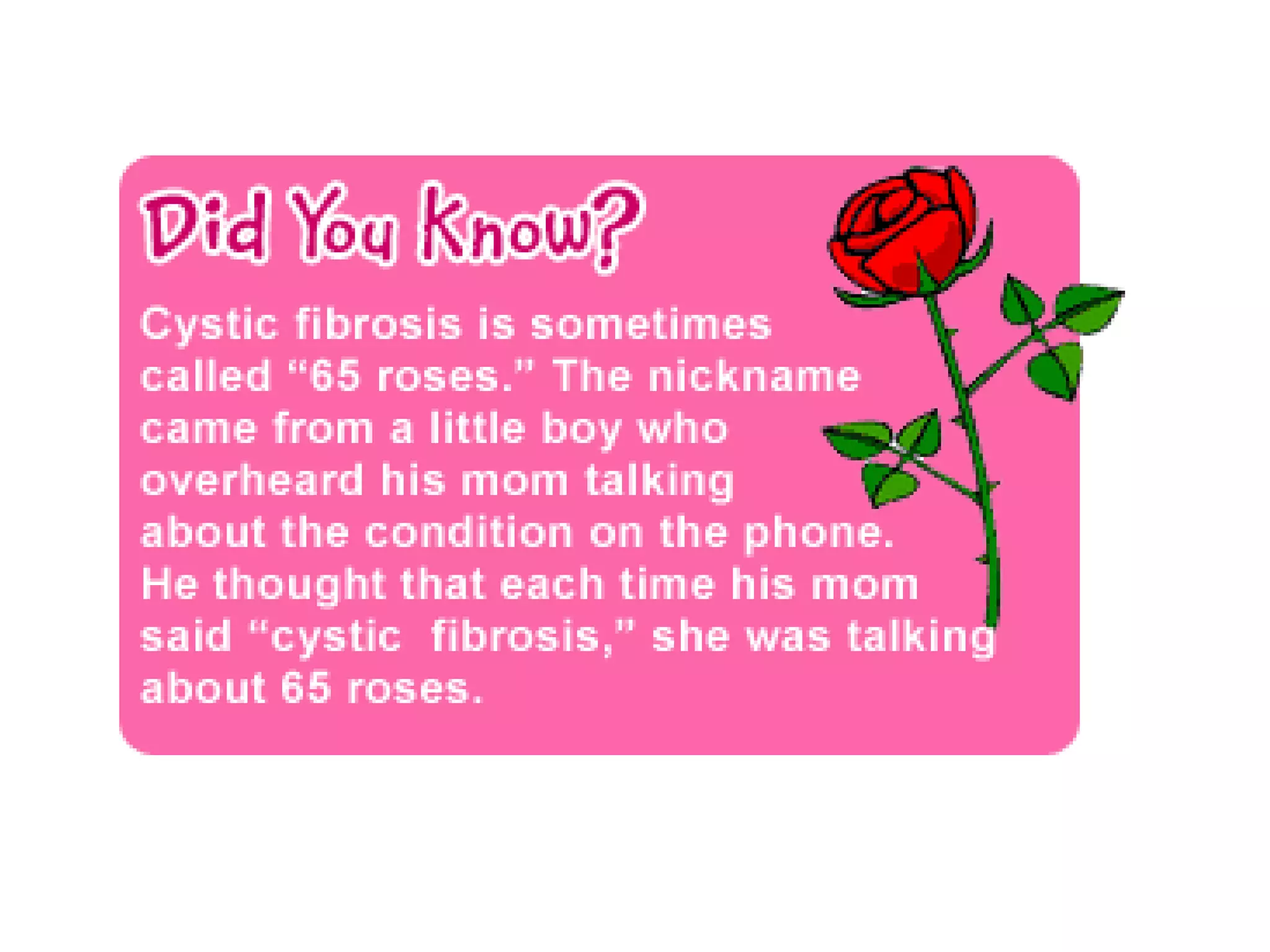 Did You Know?

Cystic fibrosis is sometimes called "65 roses." The nickname came from a little boy who overheard his mom talking about the condition on the phone. He thought that each time his mom said "cystic fibrosis," she was talking about 65 roses.